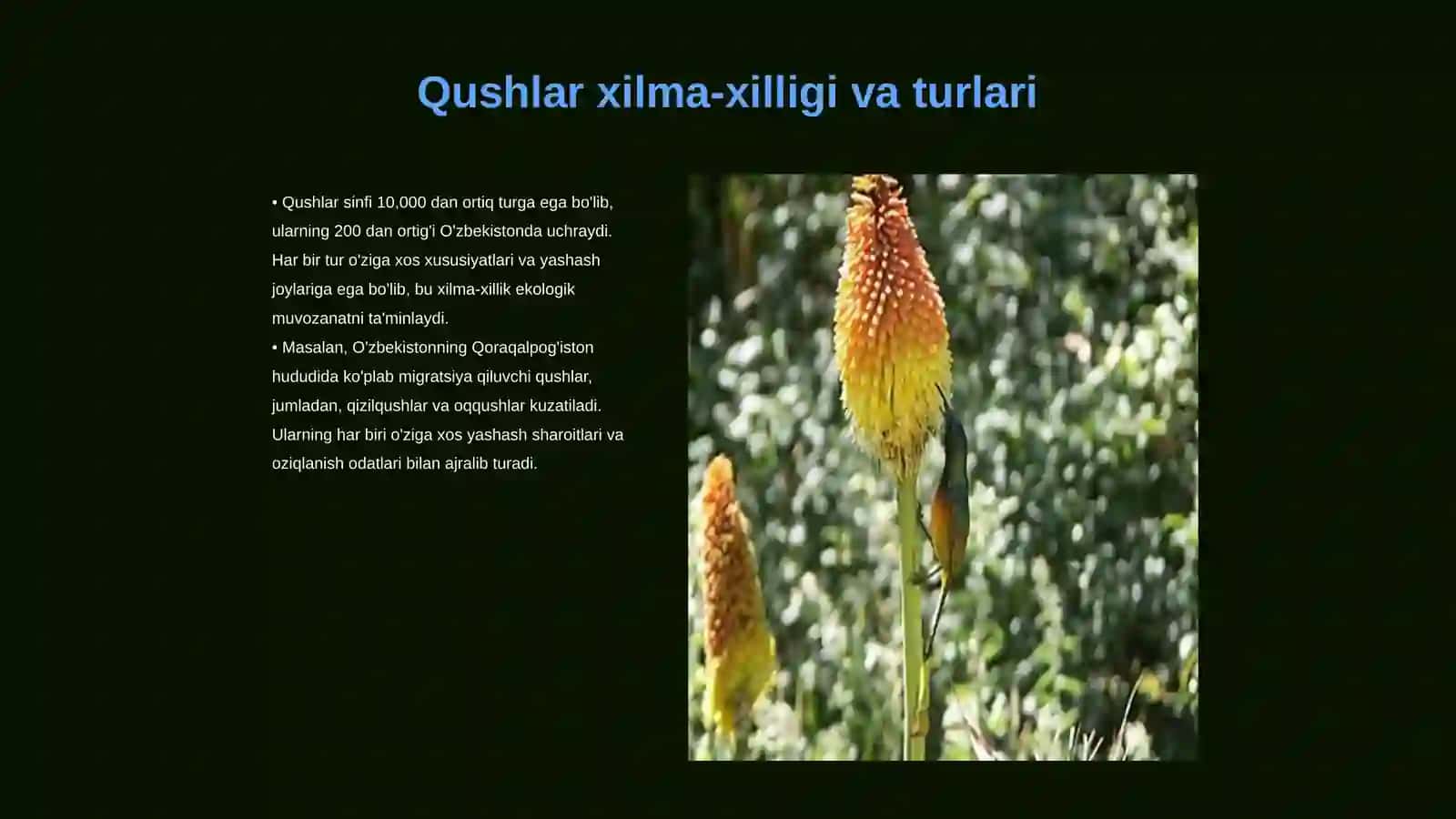 Qushlar xilma-xilligi va turlari

• Qushlar sinfi 10,000 dan ortiq turga ega bo'lib, ularning 200 dan ortig'i O'zbekistonda uchraydi. Har bir tur o'ziga xos xususiyatlari va yashash joylariga ega bo'lib, bu xilma-xillik ekologik muvozanatni ta'minlaydi.
• Masalan, O'zbekistonning Qoraqalpog'iston hududida ko'plab migratsiya qiluvchi qushlar, jumladan, qizilqushlar va oqqushlar kuzatiladi. Ularning har biri o'ziga xos yashash sharoitlari va oziqlanish odatlari bilan ajralib turadi.